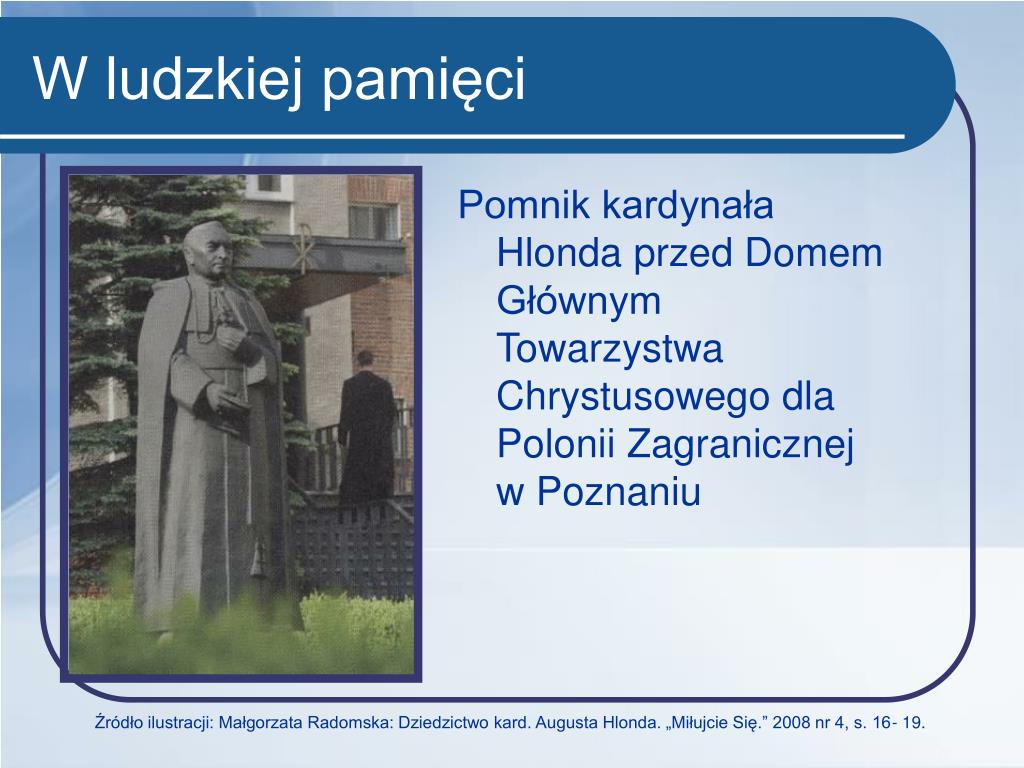 W ludzkiej pamięci

Pomnik kardynała Hlonda przed Domem Głównym Towarzystwa Chrystusowego dla Polonii Zagranicznej w Poznaniu

Źródło ilustracji: Małgorzata Radomska: Dziedzictwo kard. Augusta Hlonda. „Miłujcie Się.” 2008 nr 4, s. 16- 19.